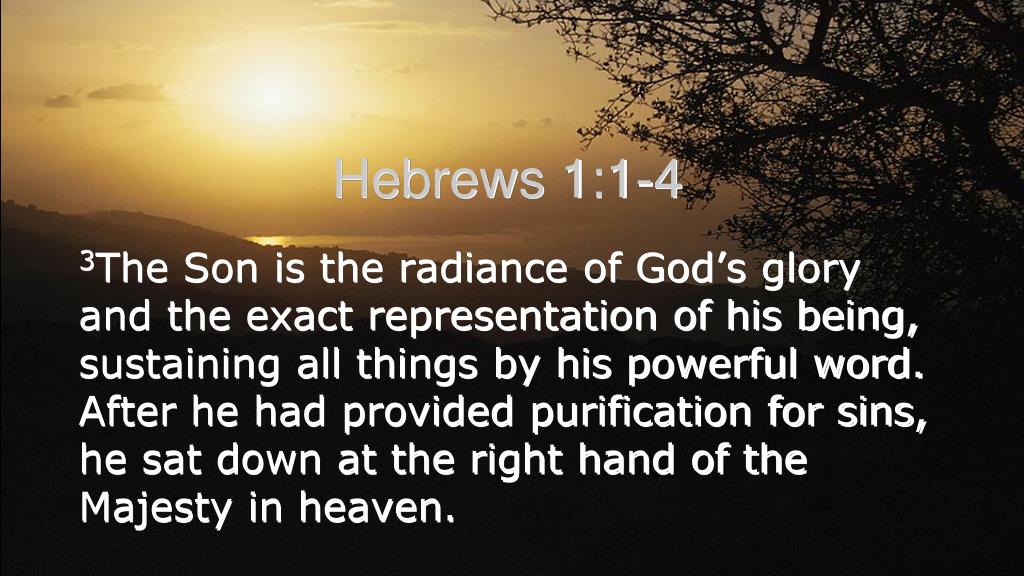 Hebrews 1:1-4

$^3$The Son is the radiance of God’s glory and the exact representation of his being, sustaining all things by his powerful word. After he had provided purification for sins, he sat down at the right hand of the Majesty in heaven.